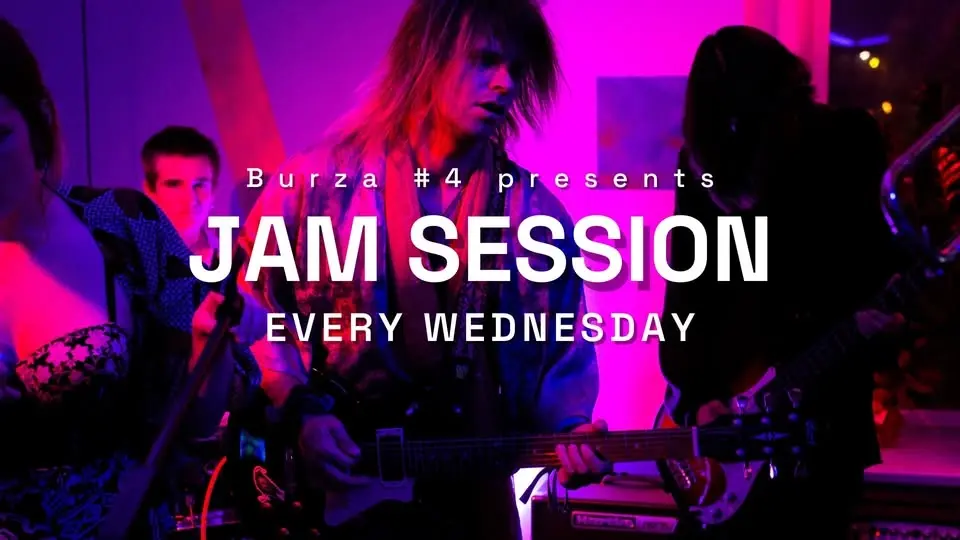 Burza #4 presents

JAM SESSION

EVERY WEDNESDAY